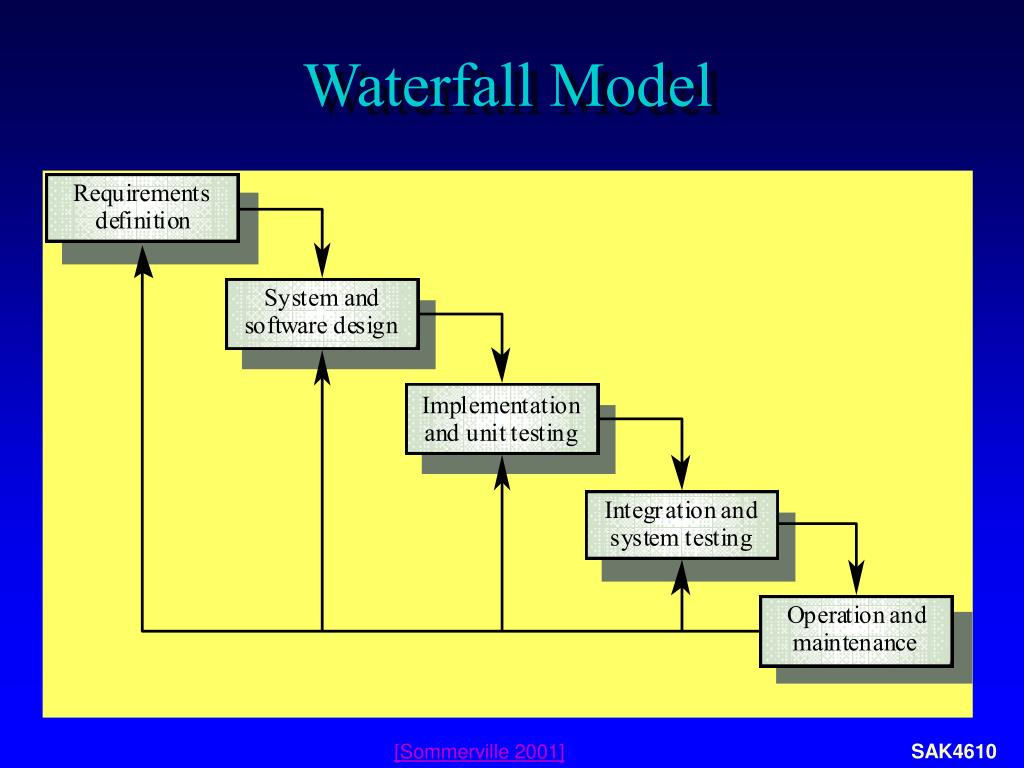 Waterfall Model

Requirements definition

System and software design

Implementation and unit testing

Integration and system testing

Operation and maintenance

[Sommerville 2001]

SAK4610